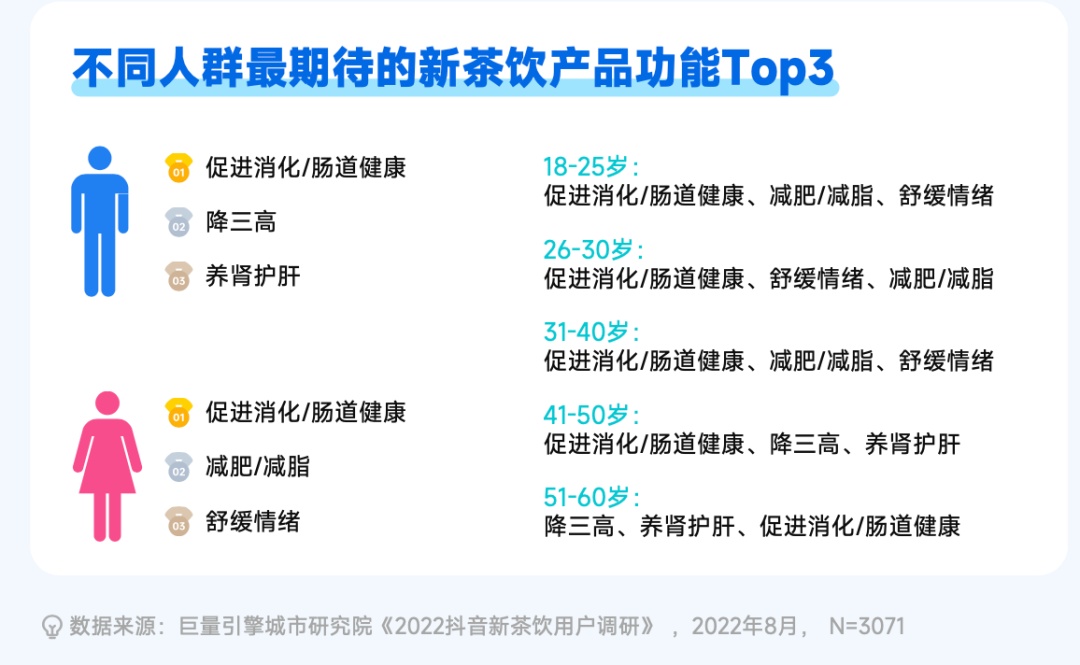 不同人群最期待的新茶饮产品功能Top3

01 促进消化/肠道健康
02 降三高
03 养肾护肝

01 促进消化/肠道健康
02 减肥/减脂
03 舒缓情绪

18-25岁：
促进消化/肠道健康、减肥/减脂、舒缓情绪

26-30岁：
促进消化/肠道健康、舒缓情绪、减肥/减脂

31-40岁：
促进消化/肠道健康、减肥/减脂、舒缓情绪

41-50岁：
促进消化/肠道健康、降三高、养肾护肝

51-60岁：
降三高、养肾护肝、促进消化/肠道健康

数据来源：巨量引擎城市研究院《2022抖音新茶饮用户调研》，2022年8月， N=3071